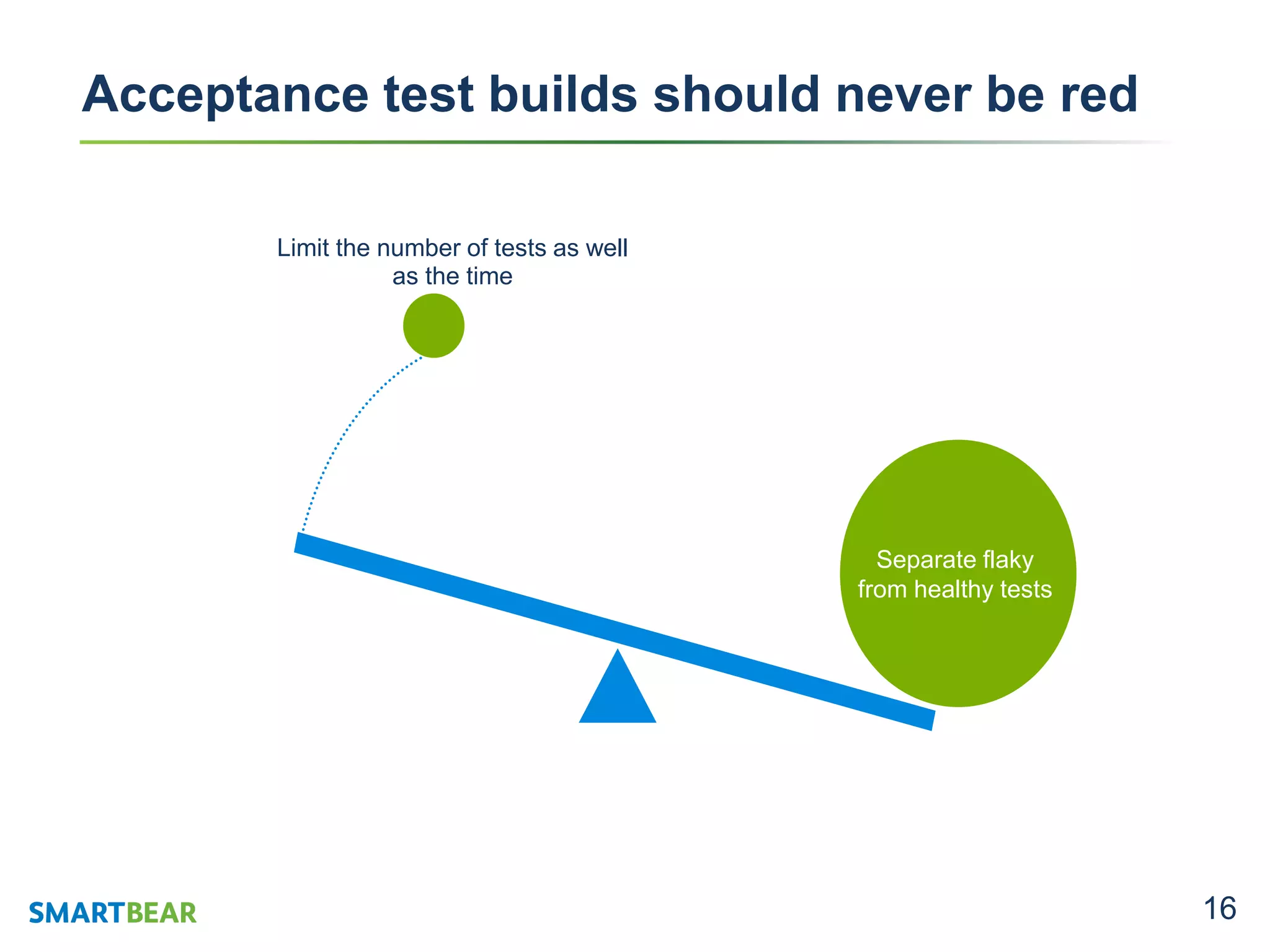 Acceptance test builds should never be red

Limit the number of tests as well as the time

Separate flaky from healthy tests

SMARTBEAR

16